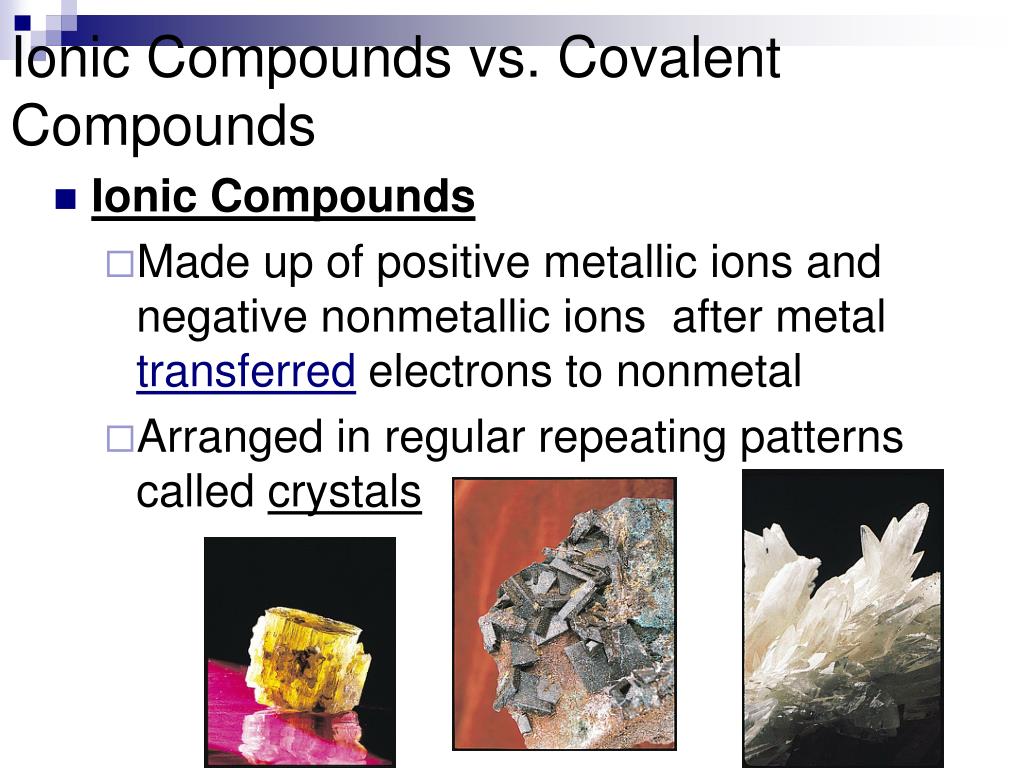 Ionic Compounds vs. Covalent Compounds

Ionic Compounds

Made up of positive metallic ions and negative nonmetallic ions after metal transferred electrons to nonmetal

Arranged in regular repeating patterns called crystals